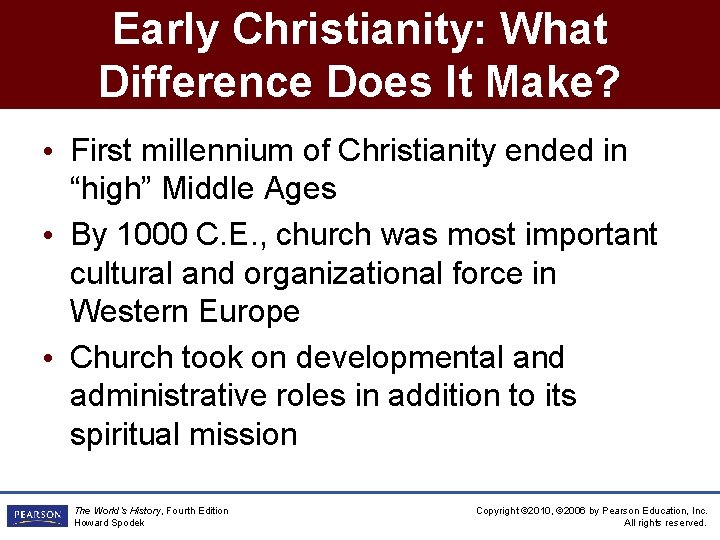 Early Christianity: What Difference Does It Make?

• First millennium of Christianity ended in “high” Middle Ages

• By 1000 C.E., church was most important cultural and organizational force in Western Europe

• Church took on developmental and administrative roles in addition to its spiritual mission

PEARSON

The World's History, Fourth Edition
Howard Spodek

Copyright ©2010, ©2006 by Pearson Education, Inc.
All rights reserved.